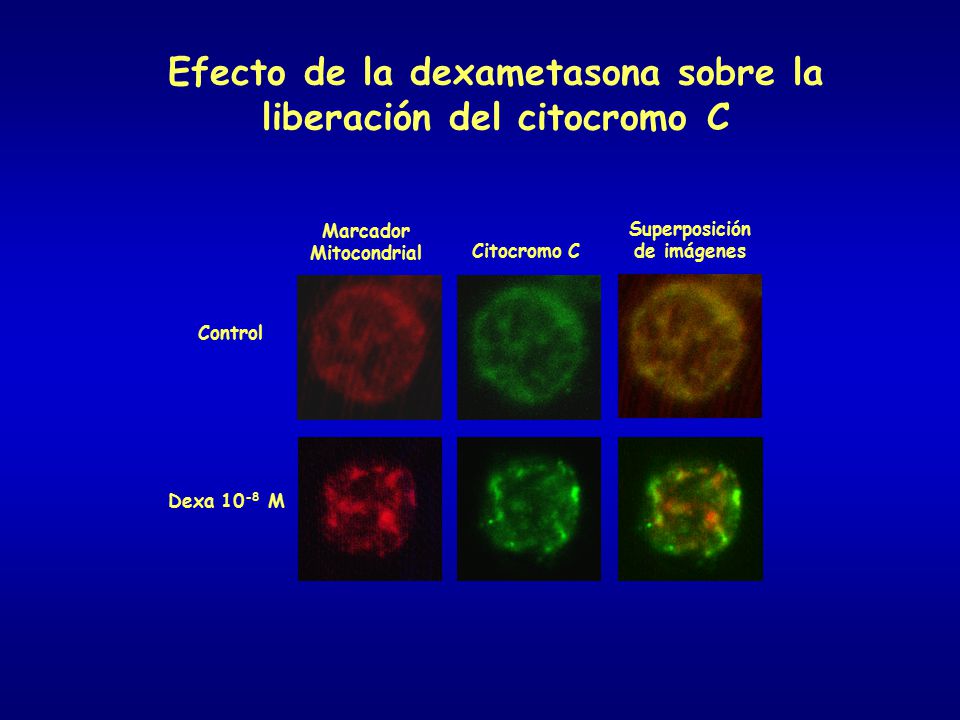 Efecto de la dexametasona sobre la liberación del citocromo C

Marcador Mitocondrial

Citocromo C

Superposición de imágenes

Control

Dexa $10^{-8}$ M